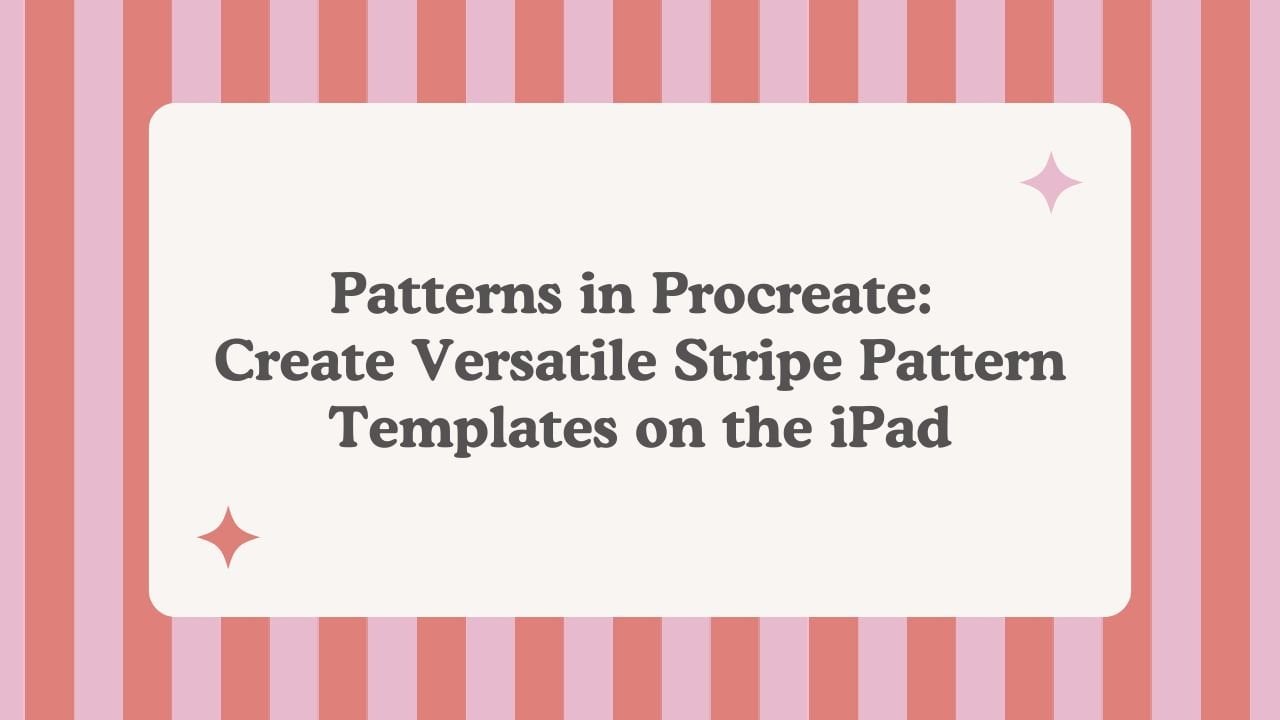 Patterns in Procreate:
Create Versatile Stripe Pattern Templates on the iPad